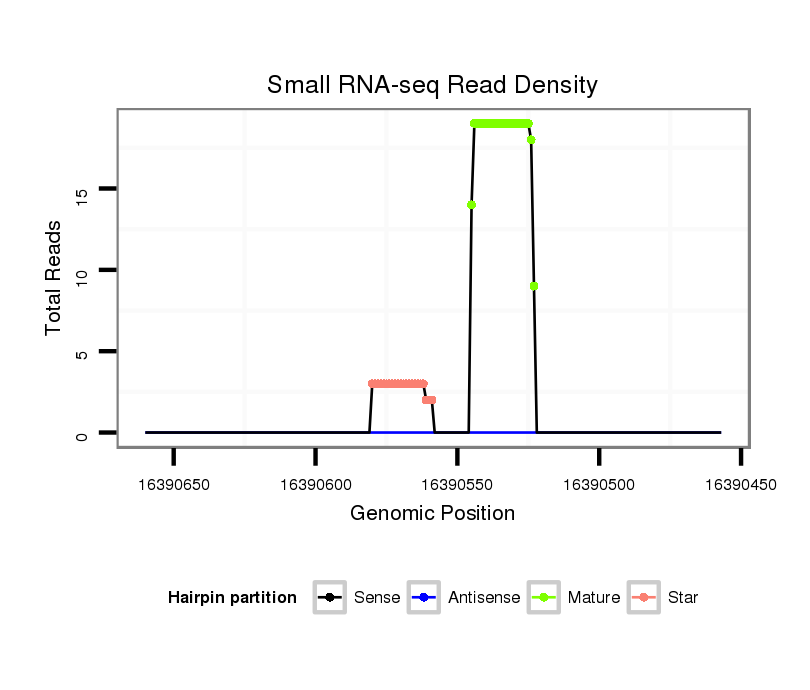 Small RNA-seq Read Density

Total Reads

15
10
5
0

16390650 16390600 16390550 16390500 16390450

Genomic Position

Hairpin partition Sense Antisense Mature Star